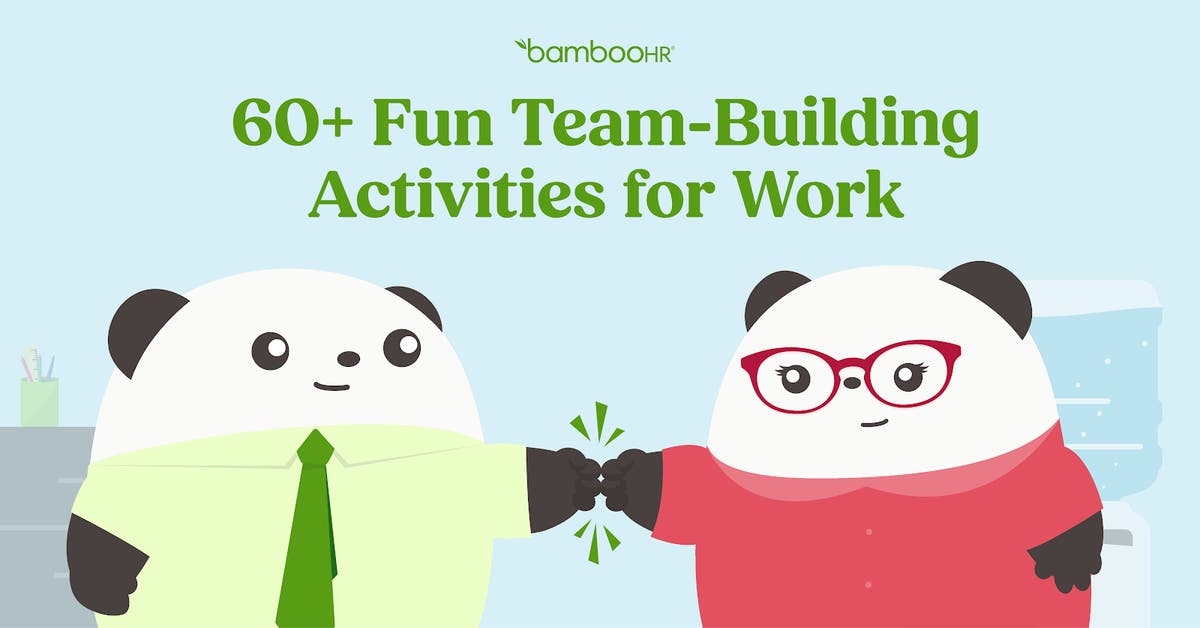 bambooHR®

60+ Fun Team-Building Activities for Work